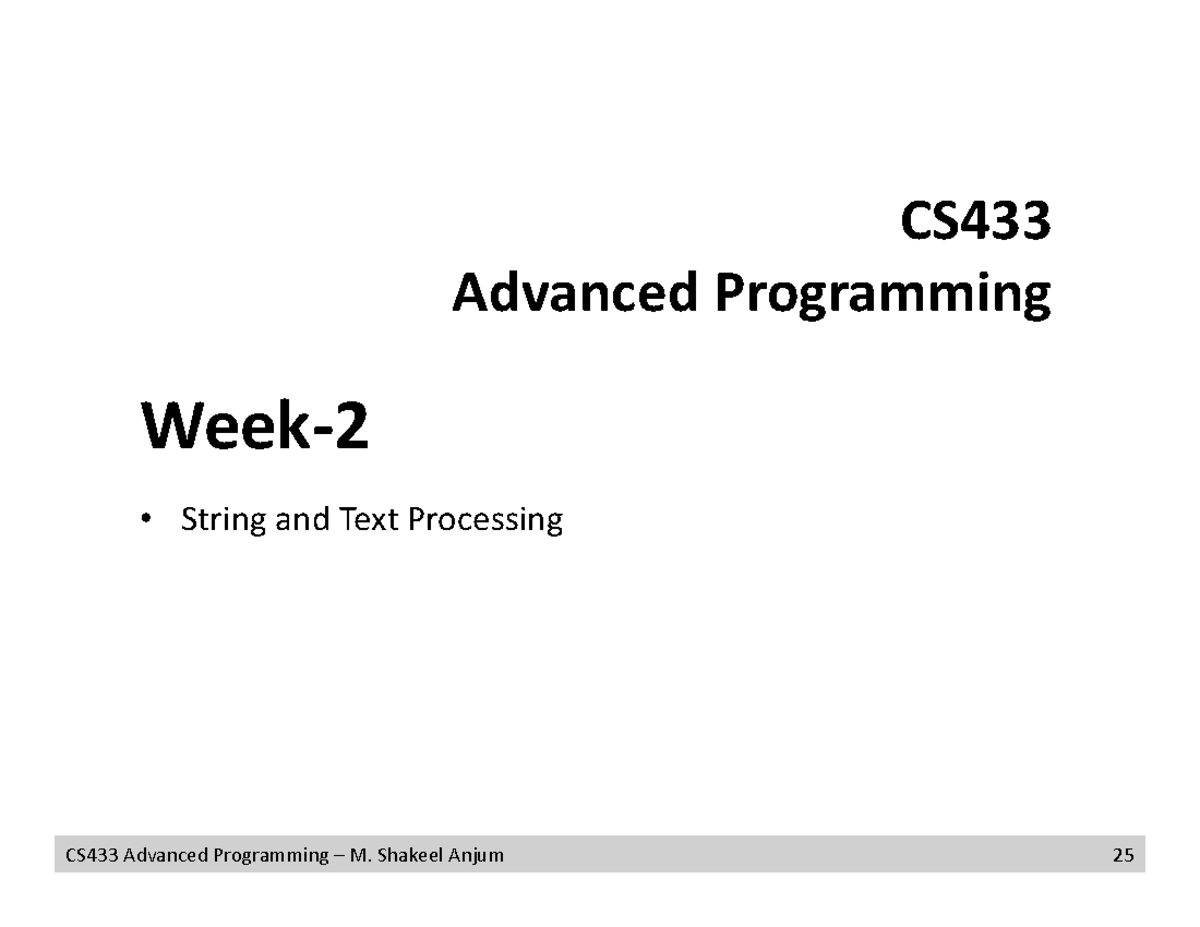 CS433
Advanced Programming

Week-2

• String and Text Processing

CS433 Advanced Programming – M. Shakeel Anjum

25